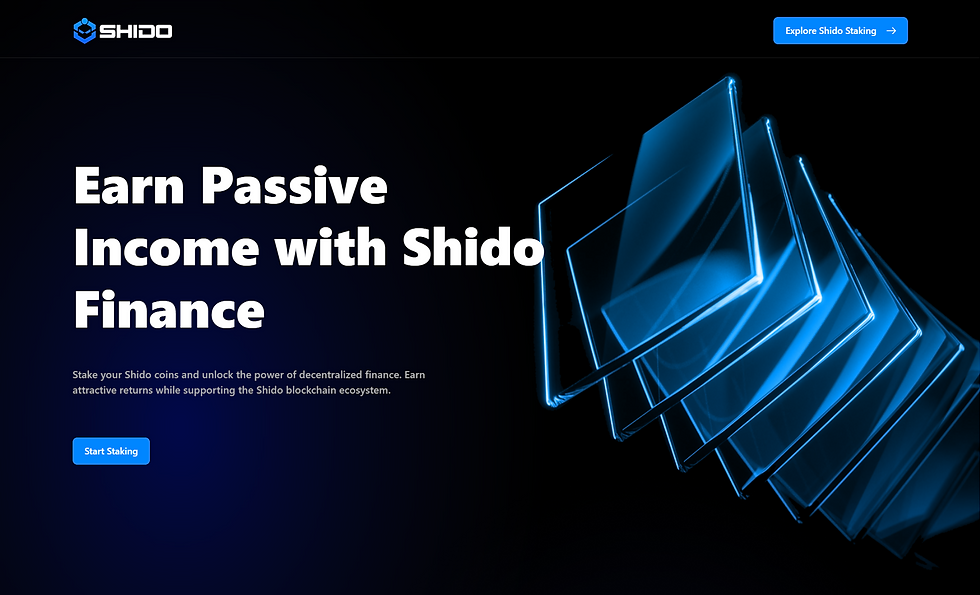 SHIDO

Explore Shido Staking →

Earn Passive Income with Shido Finance

Stake your Shido coins and unlock the power of decentralized finance. Earn attractive returns while supporting the Shido blockchain ecosystem.

Start Staking